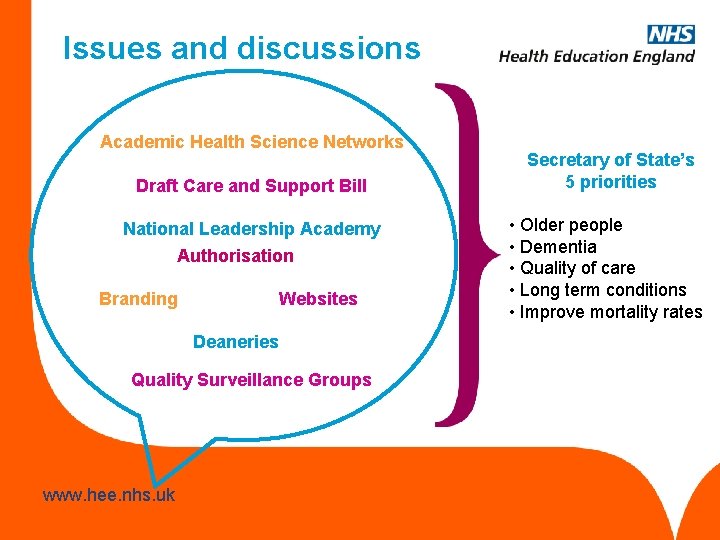 Issues and discussions

NHS
Health Education England

Academic Health Science Networks

Draft Care and Support Bill

National Leadership Academy

Authorisation

Branding

Websites

Deaneries

Quality Surveillance Groups

Secretary of State's 5 priorities

• Older people
• Dementia
• Quality of care
• Long term conditions
• Improve mortality rates

www.hee.nhs.uk